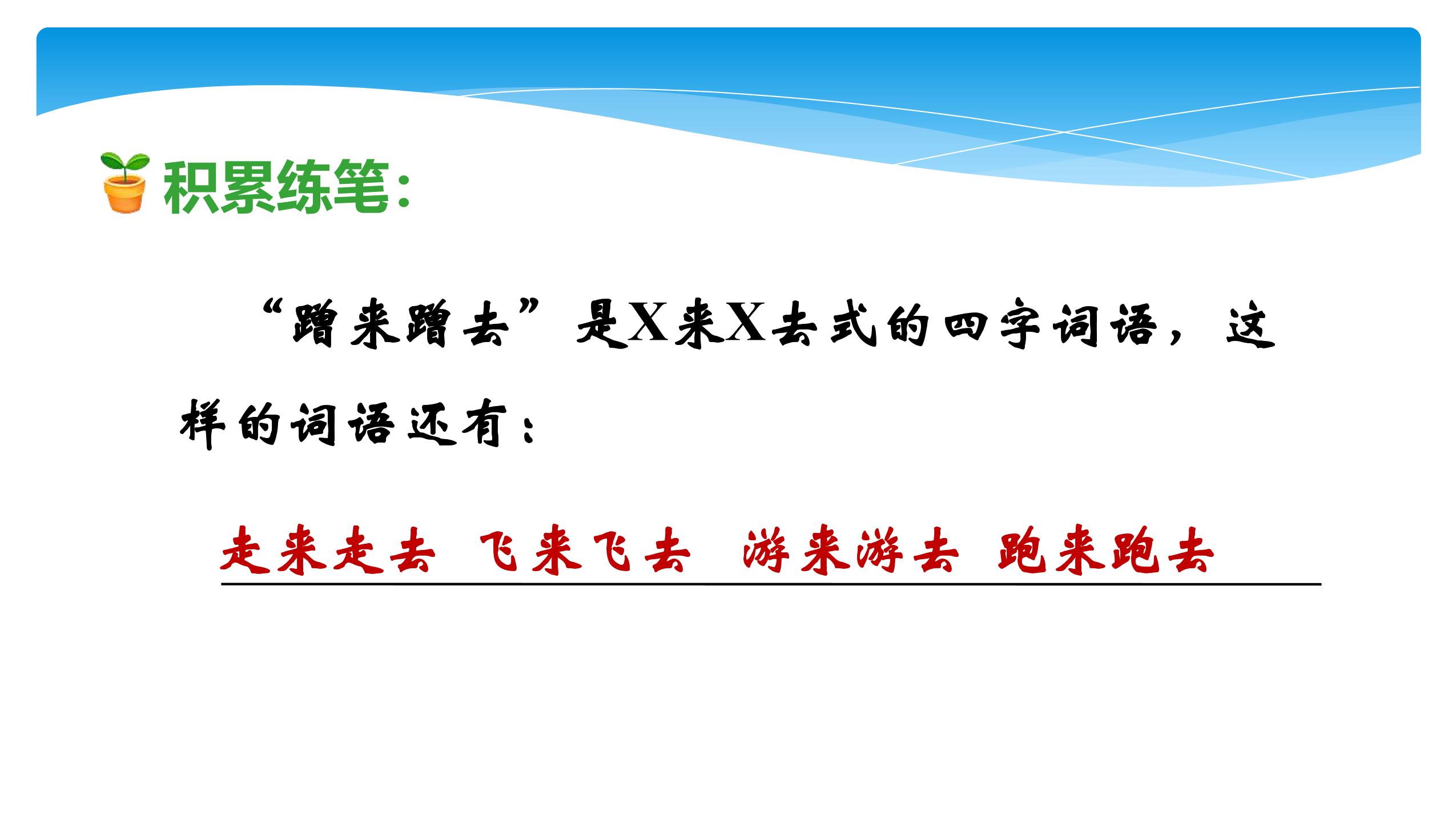 积累练笔：

“蹭来蹭去”是X来X去式的四字词语，这样的词语还有：

走来走去 飞来飞去 游来游去 跑来跑去